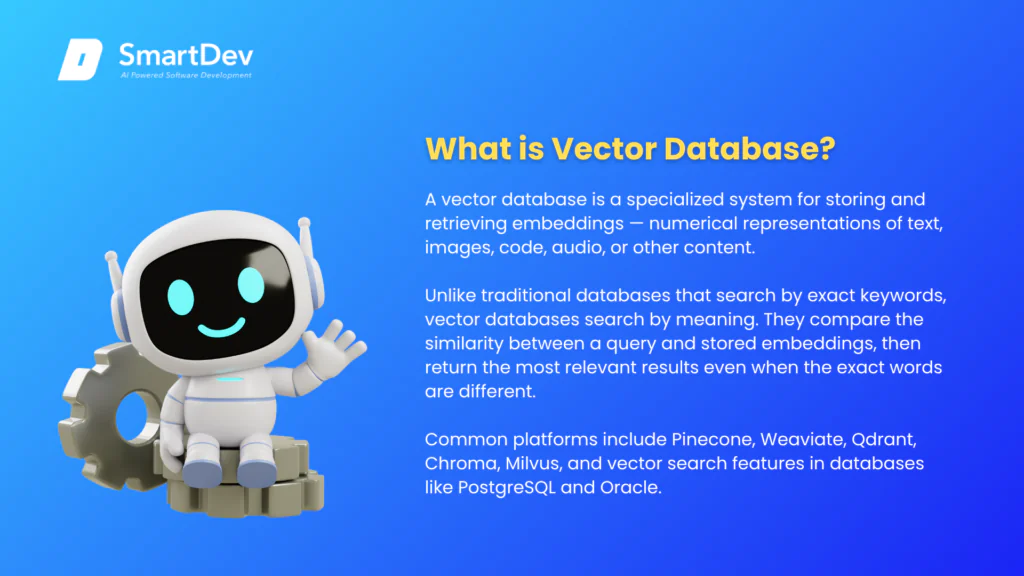 SmartDev
AI Powered Software Development

What is Vector Database?

A vector database is a specialized system for storing and retrieving embeddings — numerical representations of text, images, code, audio, or other content.

Unlike traditional databases that search by exact keywords, vector databases search by meaning. They compare the similarity between a query and stored embeddings, then return the most relevant results even when the exact words are different.

Common platforms include Pinecone, Weaviate, Qdrant, Chroma, Milvus, and vector search features in databases like PostgreSQL and Oracle.